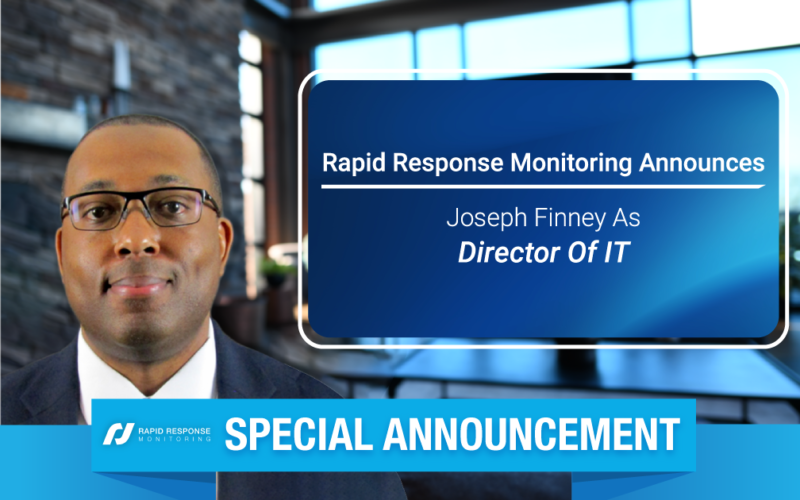 Rapid Response Monitoring Announces

Joseph Finney As
Director Of IT

RAPID RESPONSE
MONITORING

SPECIAL ANNOUNCEMENT